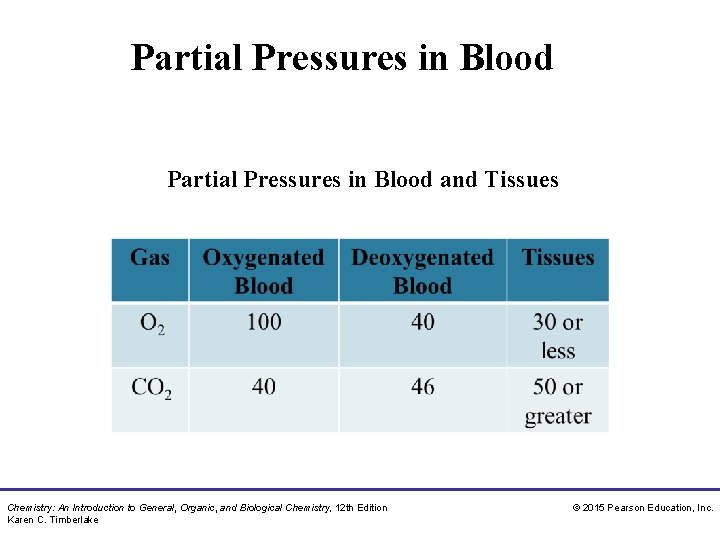 Partial Pressures in Blood

Partial Pressures in Blood and Tissues

| Gas | Oxygenated Blood | Deoxygenated Blood | Tissues |
|---|---|---|---|
| $O_2$ | 100 | 40 | 30 or less |
| $CO_2$ | 40 | 46 | 50 or greater |

Chemistry: An Introduction to General, Organic, and Biological Chemistry, 12th Edition
Karen C. Timberlake

© 2015 Pearson Education, Inc.